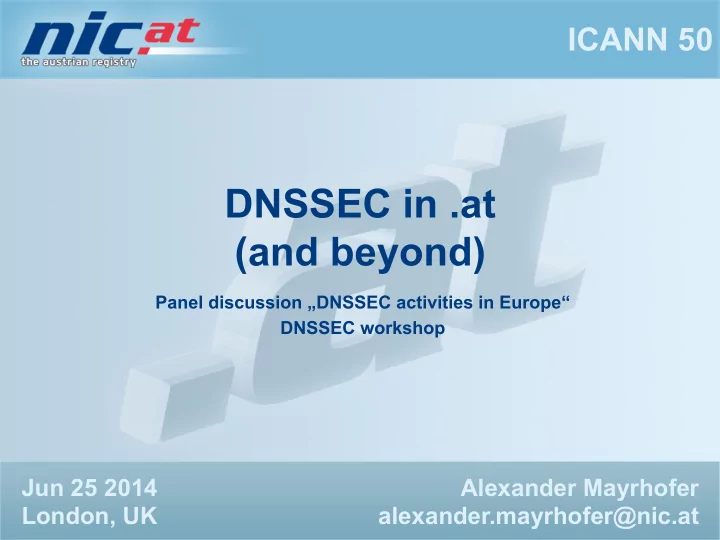 nic.at
the austrian registry

ICANN 50

DNSSEC in .at
(and beyond)

Panel discussion „DNSSEC activities in Europe“
DNSSEC workshop

Jun 25 2014
London, UK

Alexander Mayrhofer
alexander.mayrhofer@nic.at